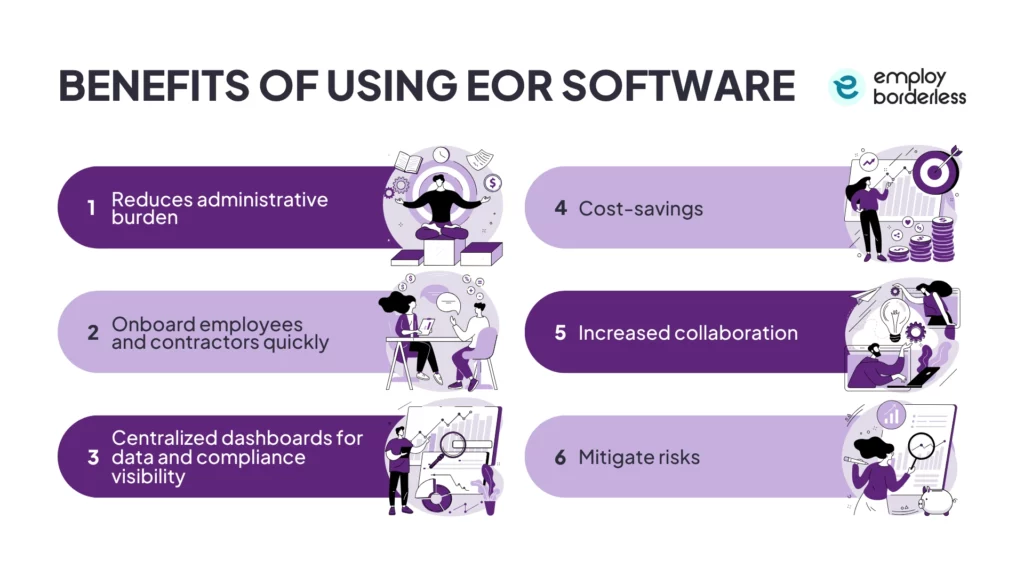 BENEFITS OF USING EOR SOFTWARE

employ borderless

1 Reduces administrative burden

2 Onboard employees and contractors quickly

3 Centralized dashboards for data and compliance visibility

4 Cost-savings

5 Increased collaboration

6 Mitigate risks